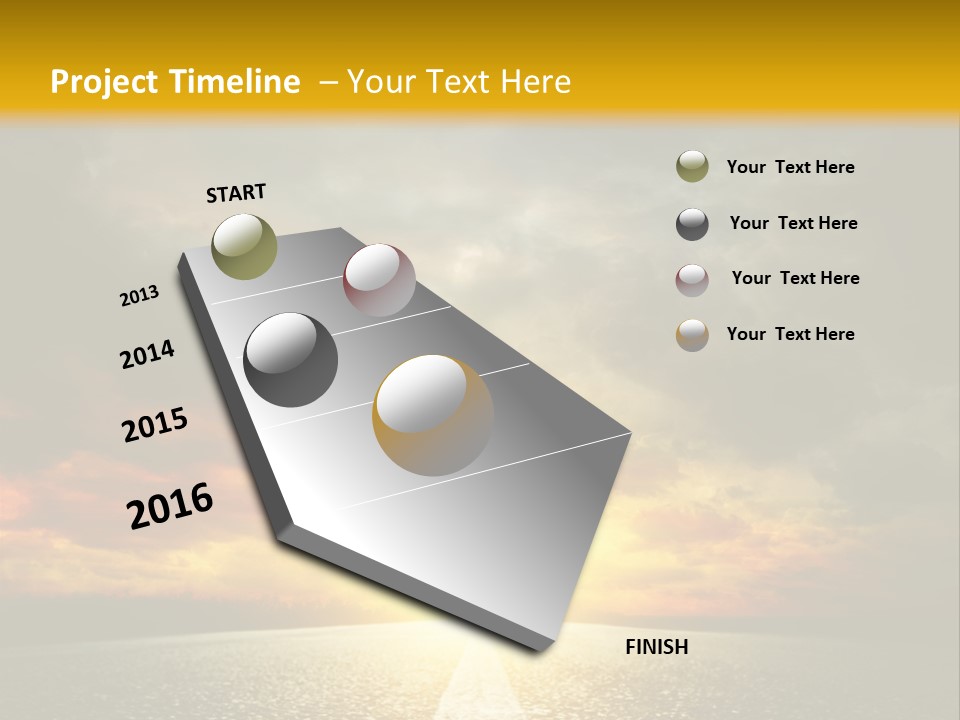 Project Timeline – Your Text Here

START

2013

2014

2015

2016

FINISH

Your Text Here

Your Text Here

Your Text Here

Your Text Here